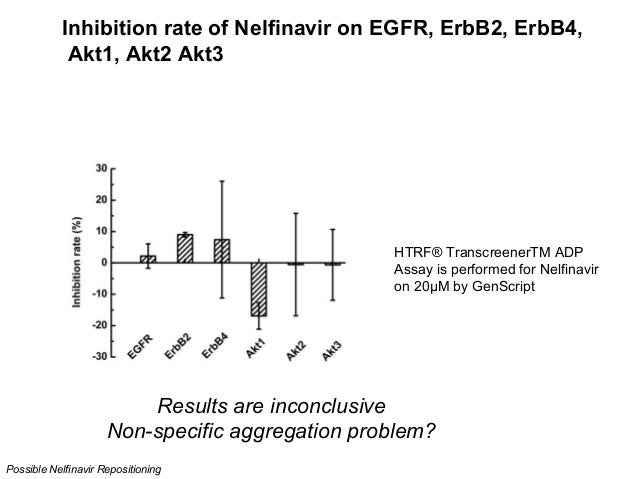 Inhibition rate of Nelfinavir on EGFR, ErbB2, ErbB4, Akt1, Akt2 Akt3

30
20
10
0
-10
-20
-30
Inhibition rate (%)
EGFR
ErbB2
ErbB4
Akt1
Akt2
Akt3

HTRF® TranscreenerTM ADP Assay is performed for Nelfinavir on 20μM by GenScript

Results are inconclusive
Non-specific aggregation problem?

Possible Nelfinavir Repositioning